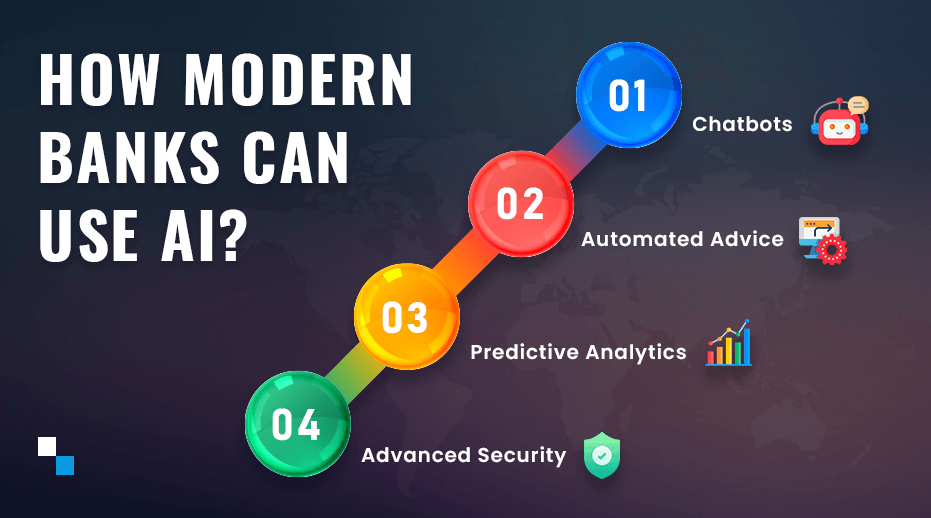 HOW MODERN BANKS CAN USE AI?

01
Chatbots

02
Automated Advice

03
Predictive Analytics

04
Advanced Security